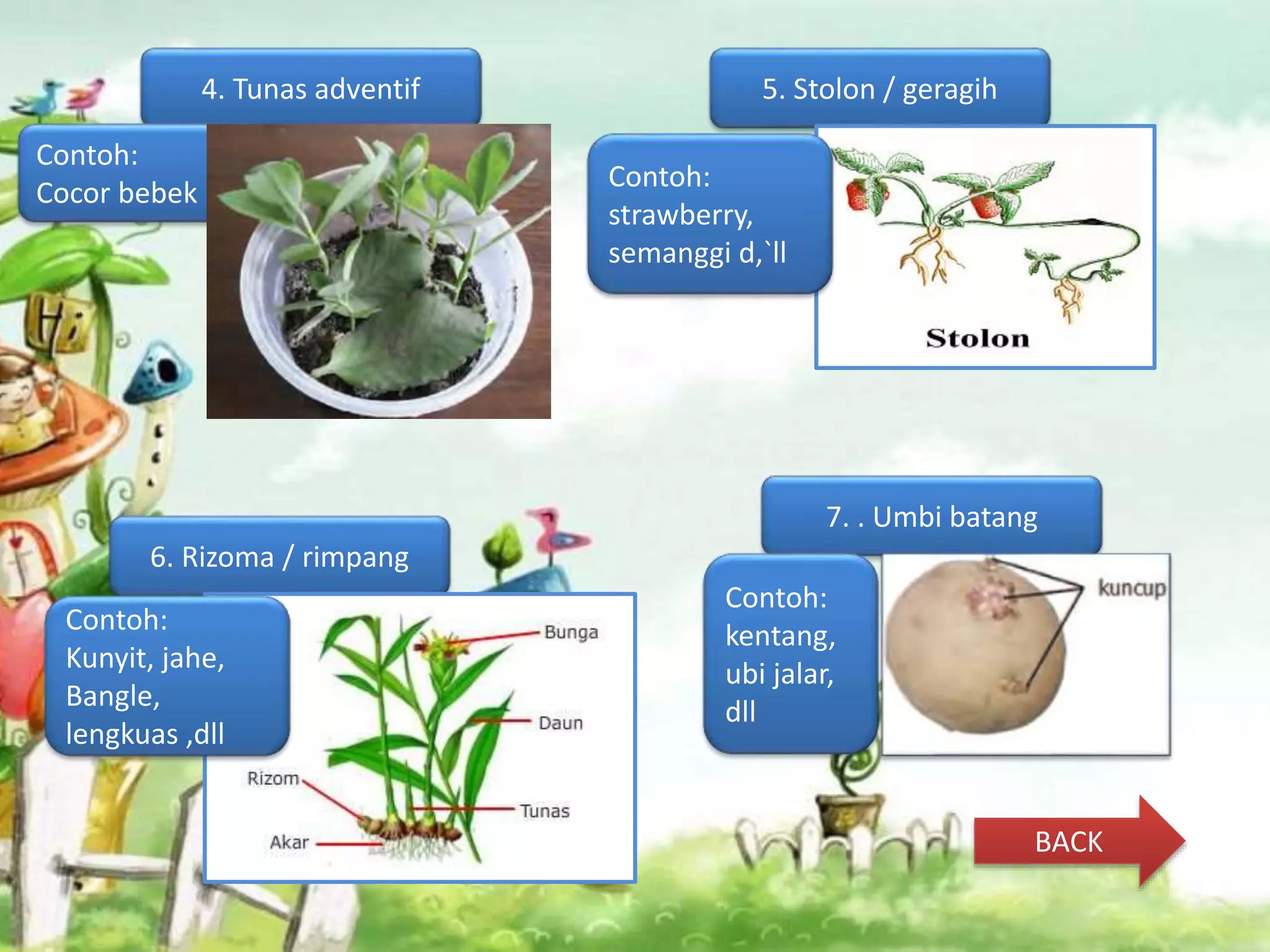 4. Tunas adventif

Contoh:
Cocor bebek

5. Stolon / geragih

Contoh:
strawberry,
semanggi d,`ll

Stolon

6. Rizoma / rimpang

Contoh:
Kunyit, jahe,
Bangle,
lengkuas ,dll

Bunga

Daun

Rizom

Tunas

Akar

7. . Umbi batang

Contoh:
kentang,
ubi jalar,
dll

kuncup

BACK